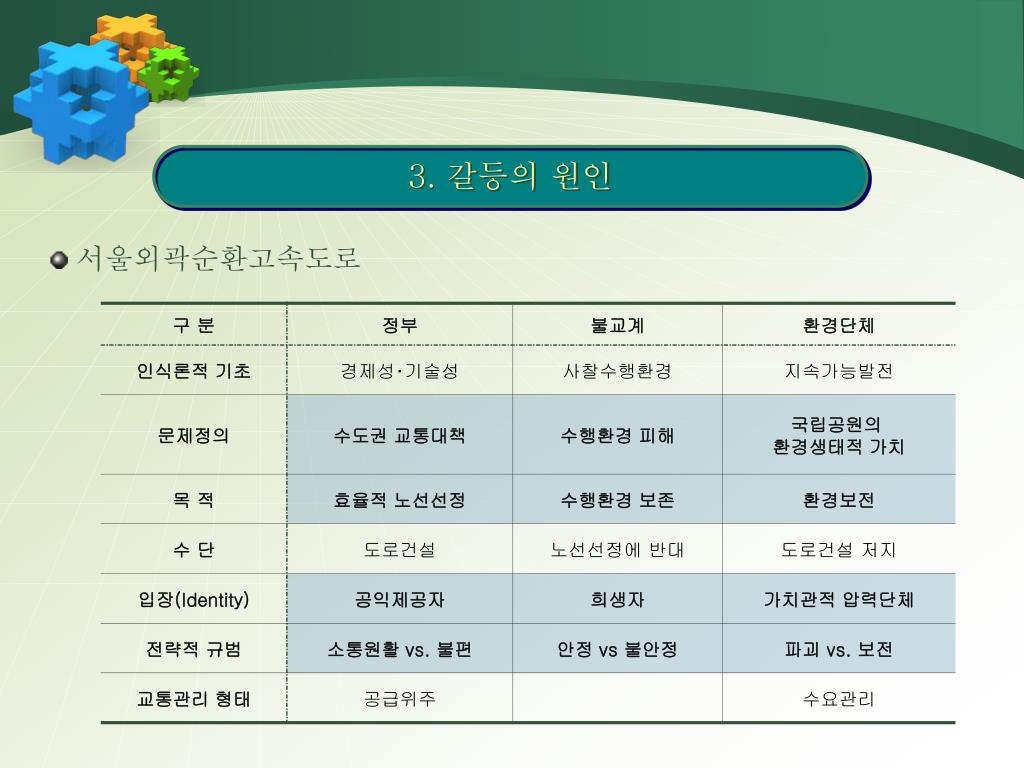 3. 갈등의 원인

서울외곽순환고속도로

| 구 분 | 정부 | 불교계 | 환경단체 |
|---|---|---|---|
| 인식론적 기초 | 경제성·기술성 | 사찰수행환경 | 지속가능발전 |
| 문제정의 | 수도권 교통대책 | 수행환경 피해 | 국립공원의 환경생태적 가치 |
| 목 적 | 효율적 노선선정 | 수행환경 보존 | 환경보전 |
| 수 단 | 도로건설 | 노선선정에 반대 | 도로건설 저지 |
| 입장(Identity) | 공익제공자 | 희생자 | 가치관적 압력단체 |
| 전략적 규범 | 소통원활 vs. 불편 | 안정 vs 불안정 | 파괴 vs. 보전 |
| 교통관리 형태 | 공급위주 | | 수요관리 |